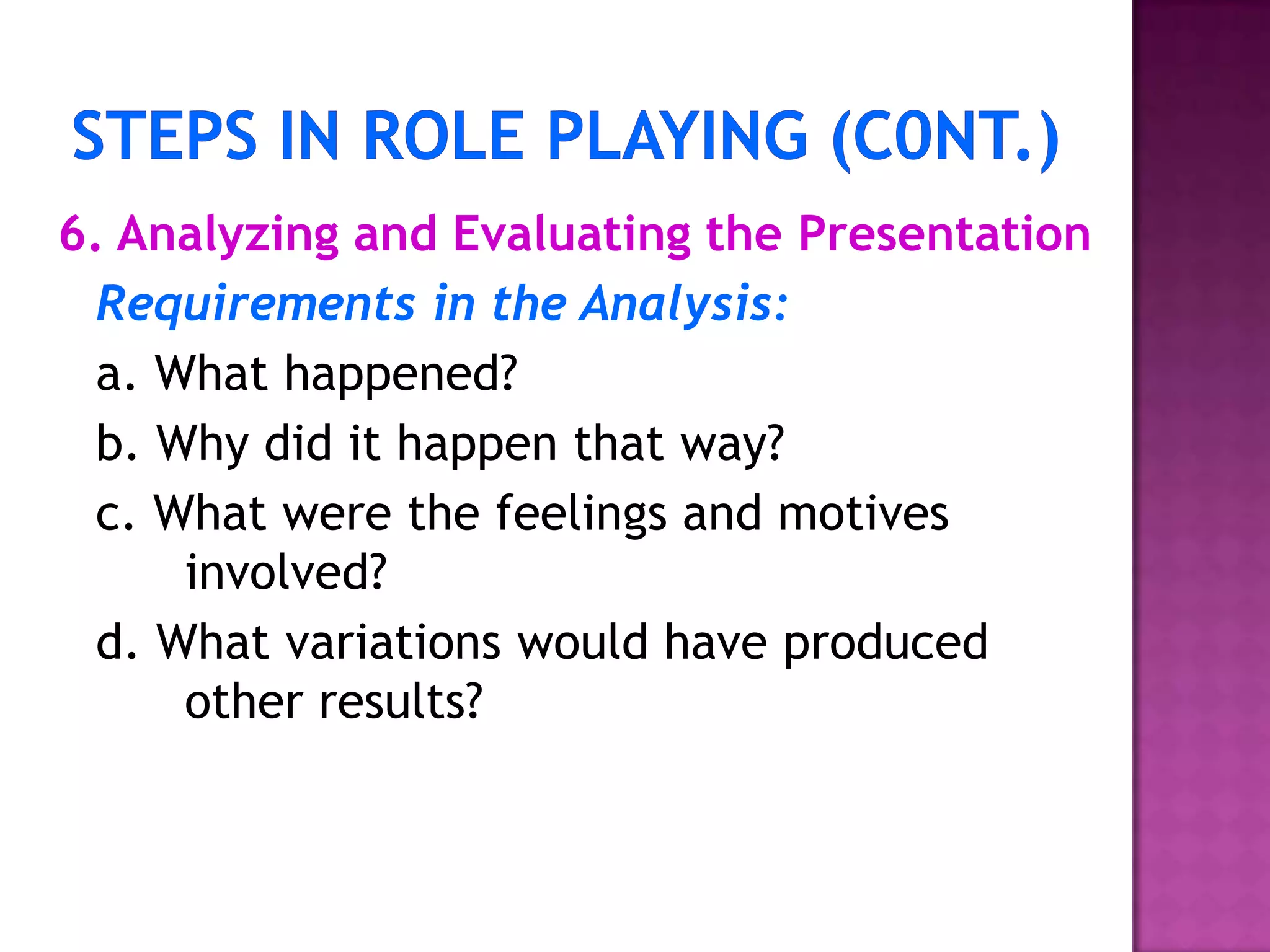 STEPS IN ROLE PLAYING (C0NT.)

6. Analyzing and Evaluating the Presentation

Requirements in the Analysis:

a. What happened?

b. Why did it happen that way?

c. What were the feelings and motives involved?

d. What variations would have produced other results?